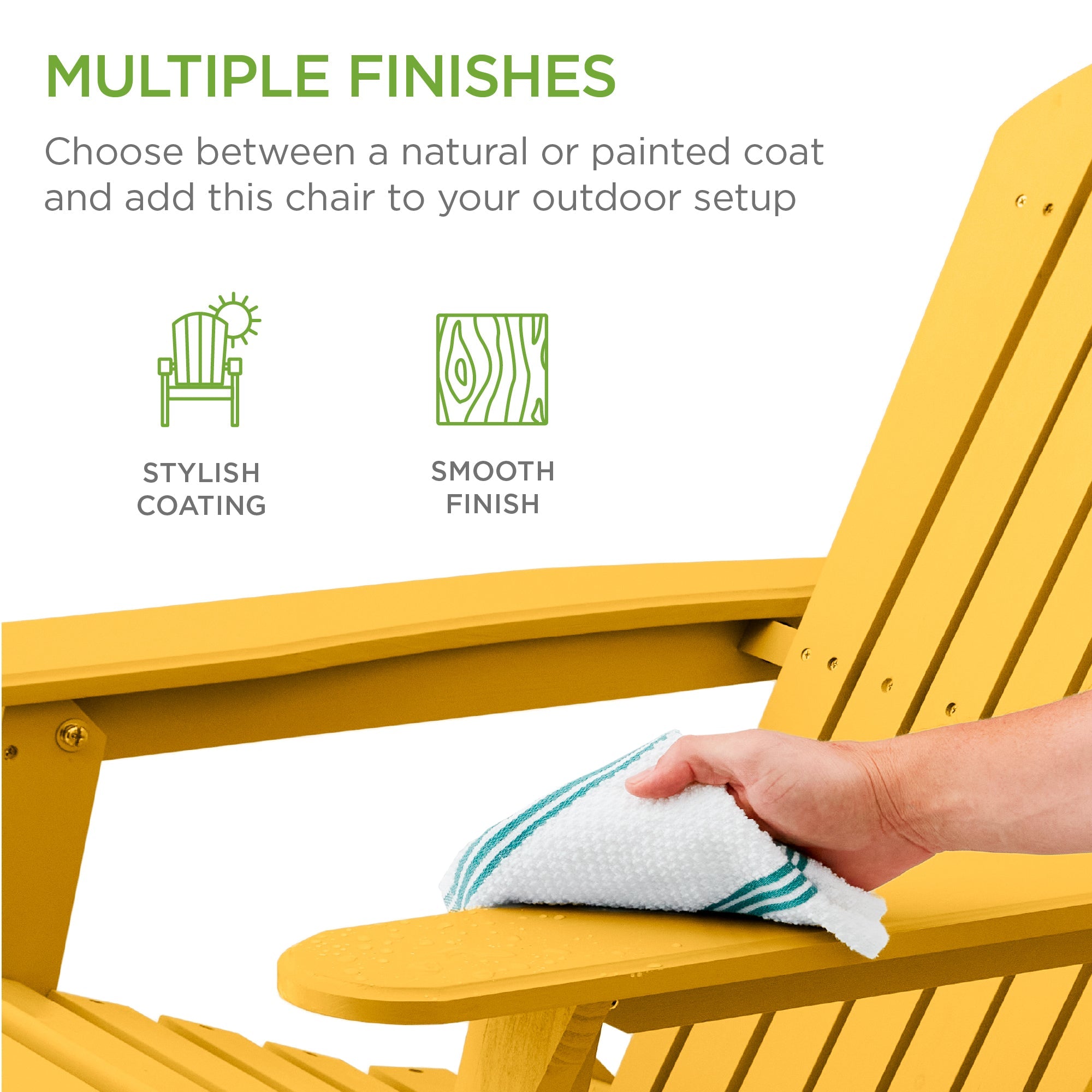 MULTIPLE FINISHES

Choose between a natural or painted coat and add this chair to your outdoor setup

STYLISH COATING

SMOOTH FINISH